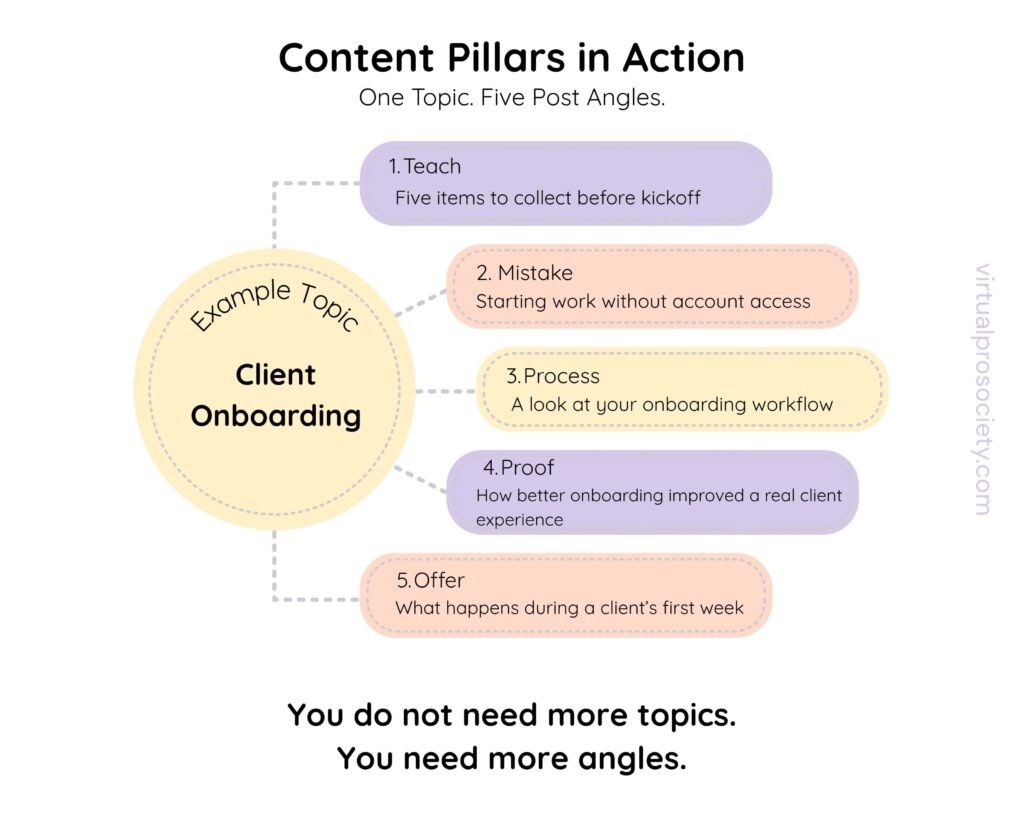 Content Pillars in Action
One Topic. Five Post Angles.

Example Topic
Client Onboarding

1. Teach
Five items to collect before kickoff

2. Mistake
Starting work without account access

3. Process
A look at your onboarding workflow

4. Proof
How better onboarding improved a real client experience

5. Offer
What happens during a client's first week

virtualprosociety.com

You do not need more topics.
You need more angles.